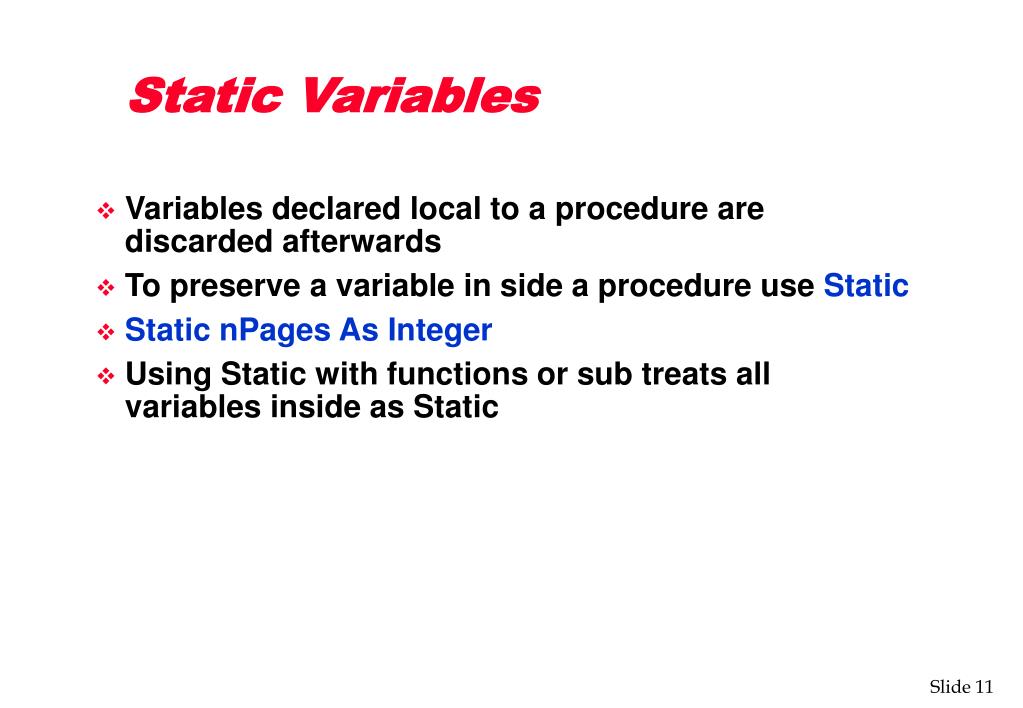 Static Variables

❖ Variables declared local to a procedure are discarded afterwards

❖ To preserve a variable in side a procedure use Static

❖ Static nPages As Integer

❖ Using Static with functions or sub treats all variables inside as Static

Slide 11